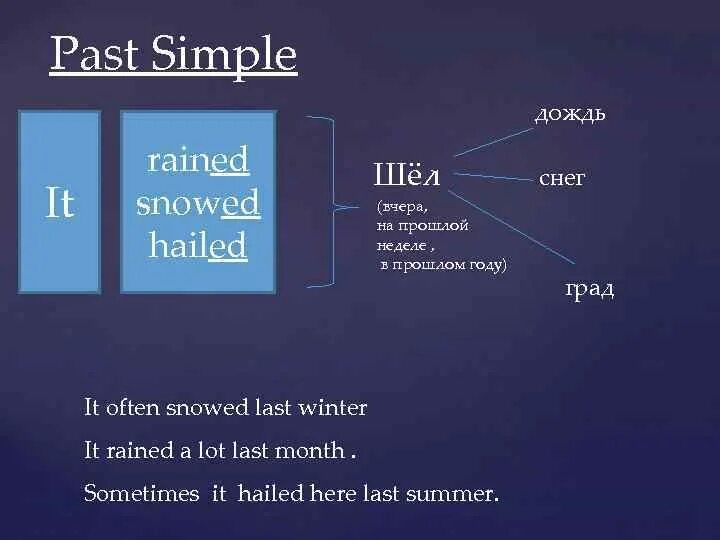 Past Simple

It

rained
snowed
hailed

Шёл
(вчера,
на прошлой
неделе ,
в прошлом году)

дождь

снег

град

It often snowed last winter

It rained a lot last month .

Sometimes it hailed here last summer.